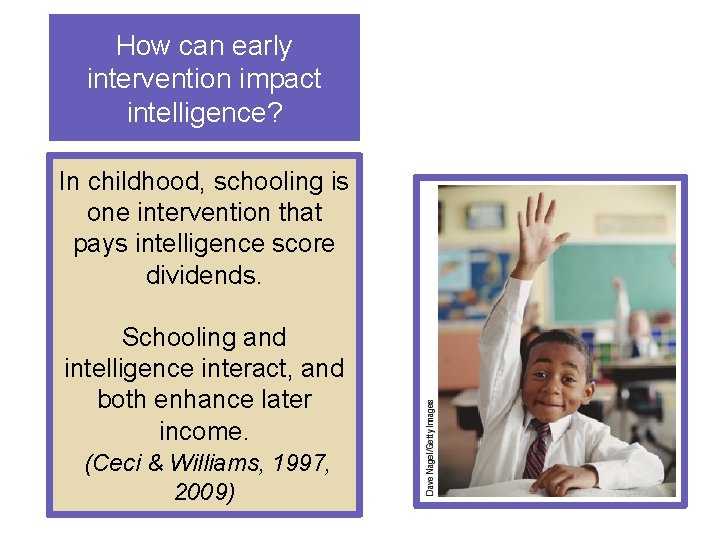 How can early intervention impact intelligence?

In childhood, schooling is one intervention that pays intelligence score dividends.

Schooling and intelligence interact, and both enhance later income.
(Ceci & Williams, 1997, 2009)

Dave Nagel/Getty Images